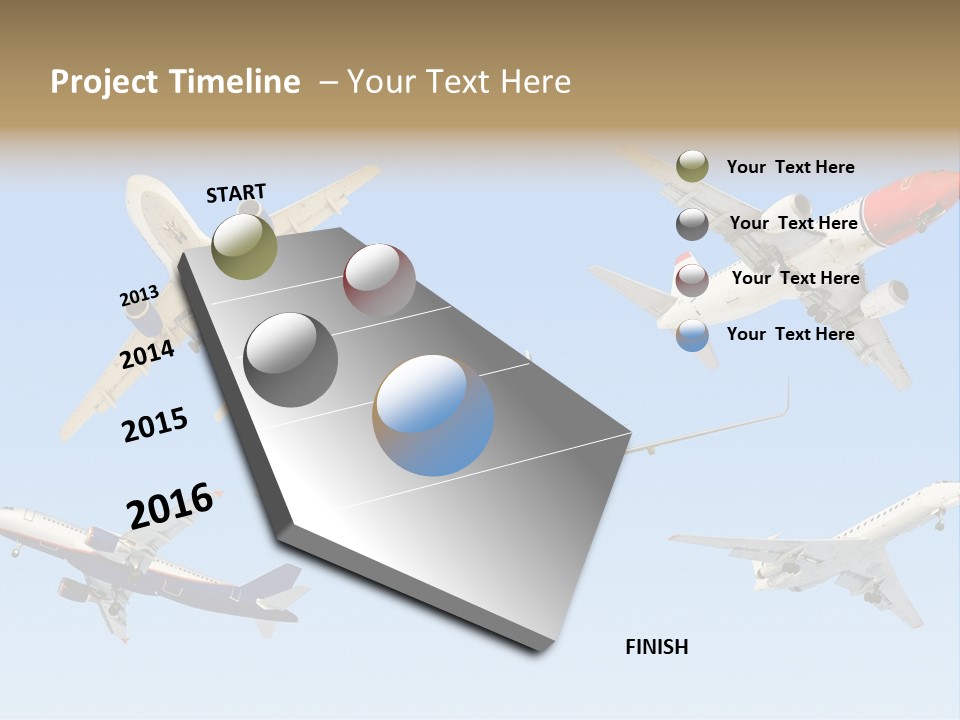 Project Timeline – Your Text Here

START

2013

2014

2015

2016

FINISH

Your Text Here

Your Text Here

Your Text Here

Your Text Here